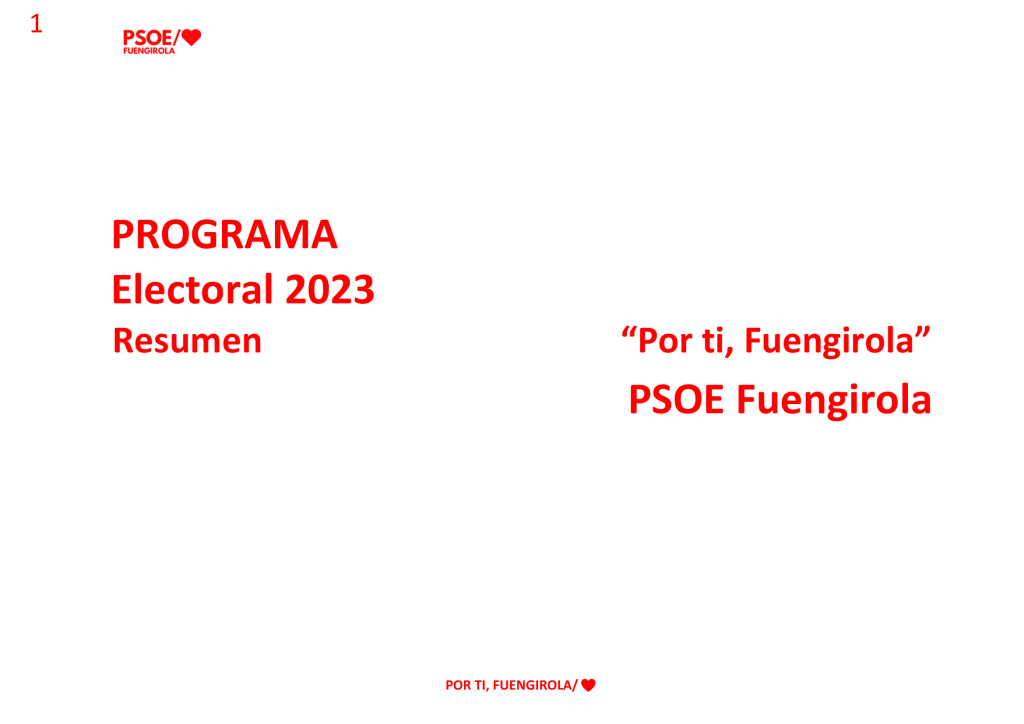 1

PSOE/
FUENGIROLA

PROGRAMA
Electoral 2023
Resumen

“Por ti, Fuengirola”
PSOE Fuengirola

POR TI, FUENGIROLA/